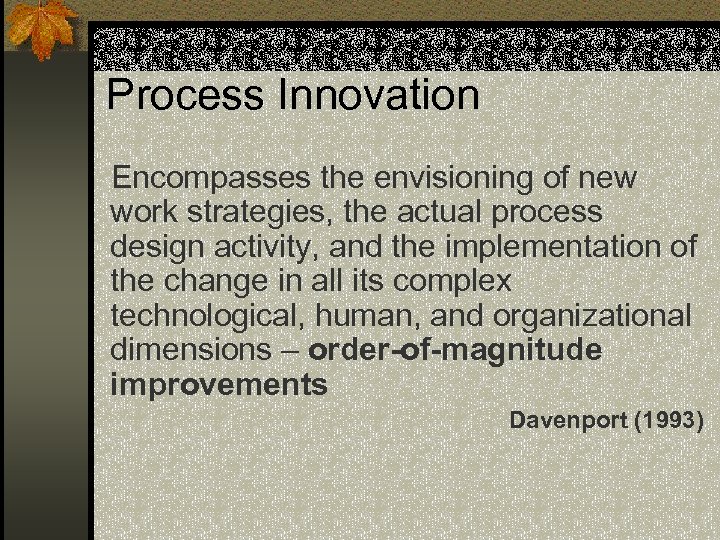 Process Innovation

Encompasses the envisioning of new work strategies, the actual process design activity, and the implementation of the change in all its complex technological, human, and organizational dimensions – order-of-magnitude improvements

Davenport (1993)